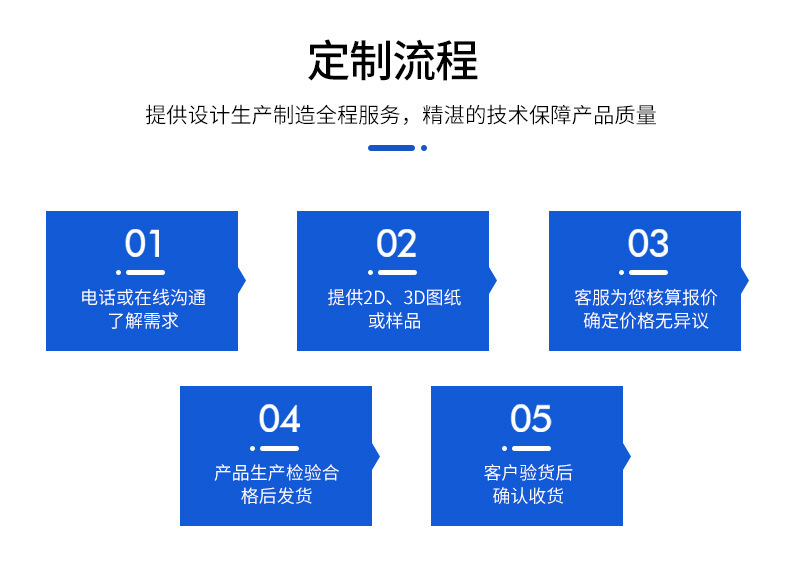 定制流程

提供设计生产制造全程服务，精湛的技术保障产品质量

01

电话或在线沟通了解需求

02

提供2D、3D图纸或样品

03

客服为您核算报价确定价格无异议

04

产品生产检验合格后发货

05

客户验货后确认收货